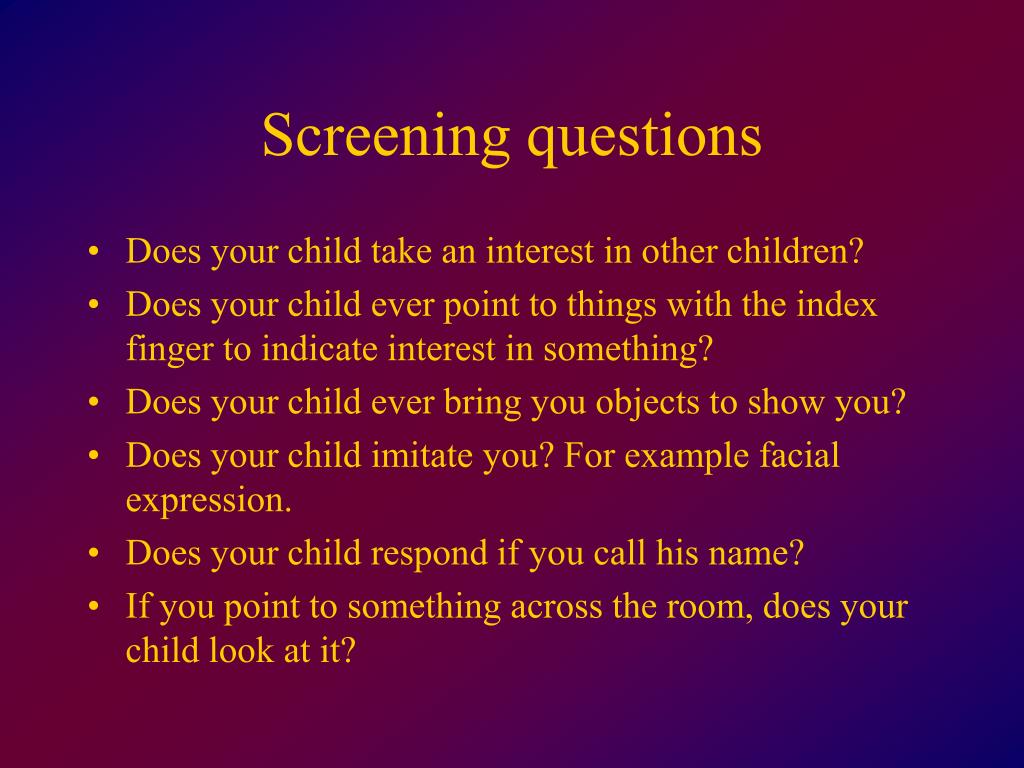 Screening questions

• Does your child take an interest in other children?
• Does your child ever point to things with the index finger to indicate interest in something?
• Does your child ever bring you objects to show you?
• Does your child imitate you? For example facial expression.
• Does your child respond if you call his name?
• If you point to something across the room, does your child look at it?